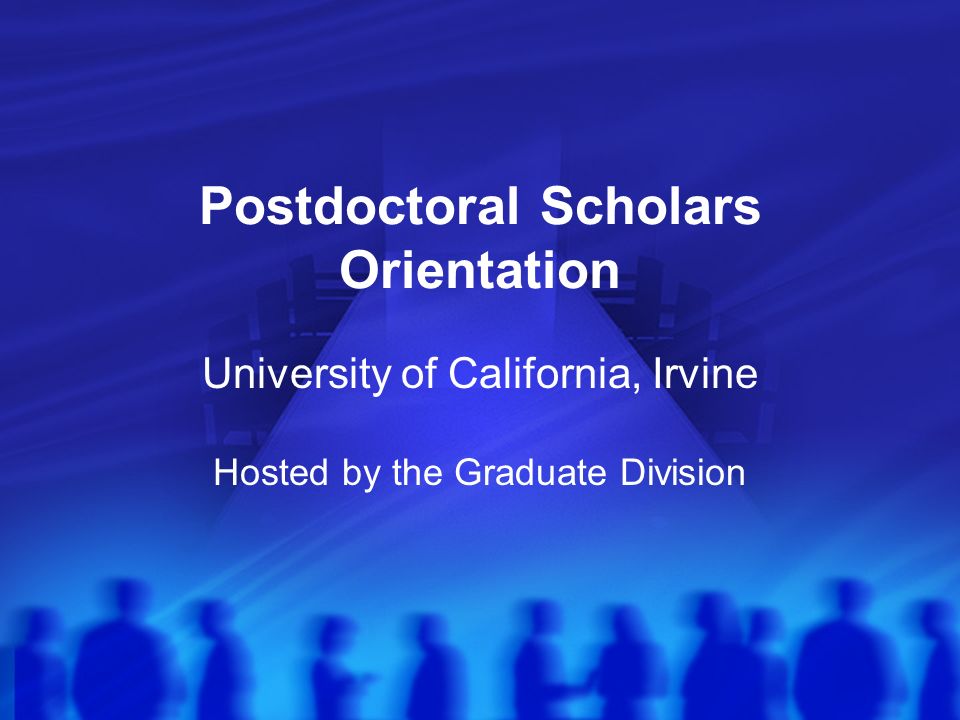 Postdoctoral Scholars Orientation

University of California, Irvine

Hosted by the Graduate Division